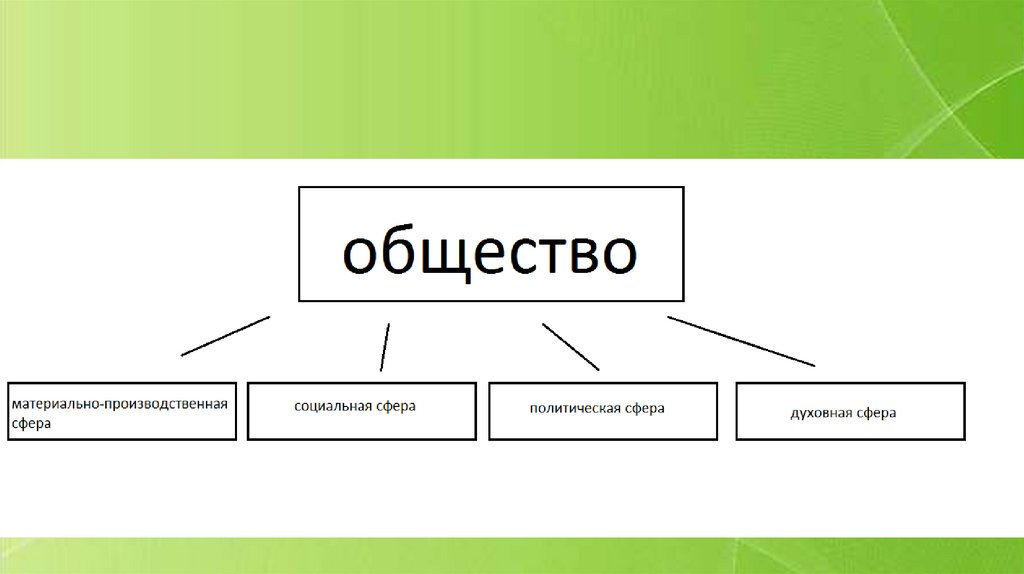 общество

материально-производственная сфера

социальная сфера

политическая сфера

духовная сфера